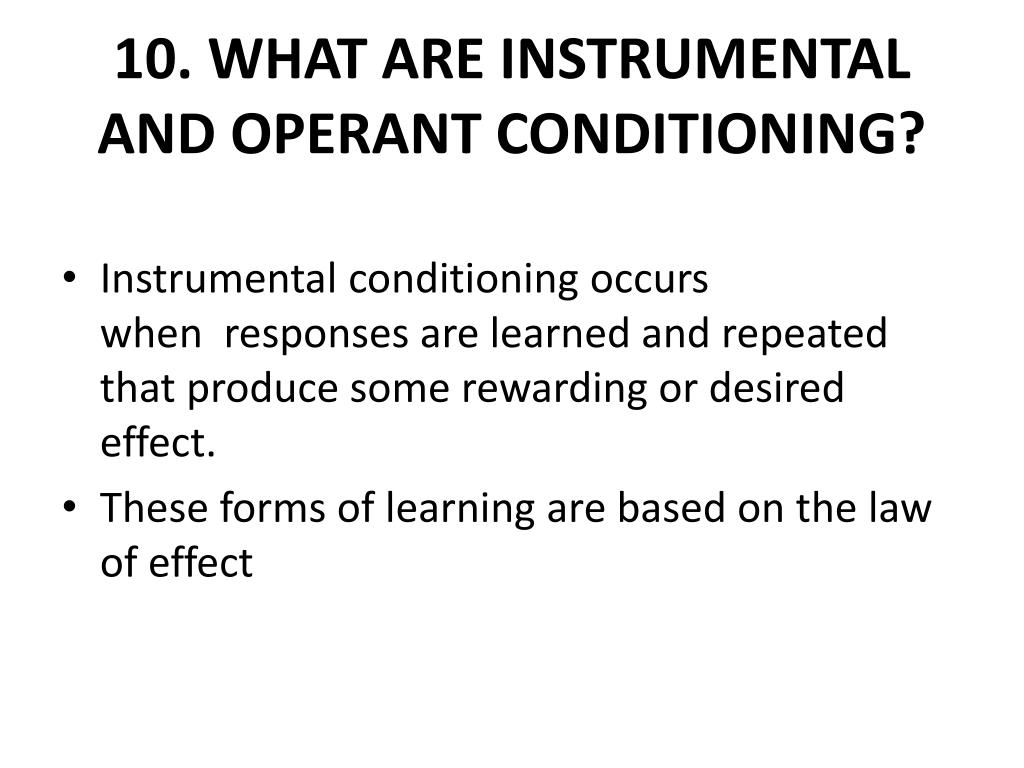 10. WHAT ARE INSTRUMENTAL AND OPERANT CONDITIONING?

• Instrumental conditioning occurs when responses are learned and repeated that produce some rewarding or desired effect.

• These forms of learning are based on the law of effect